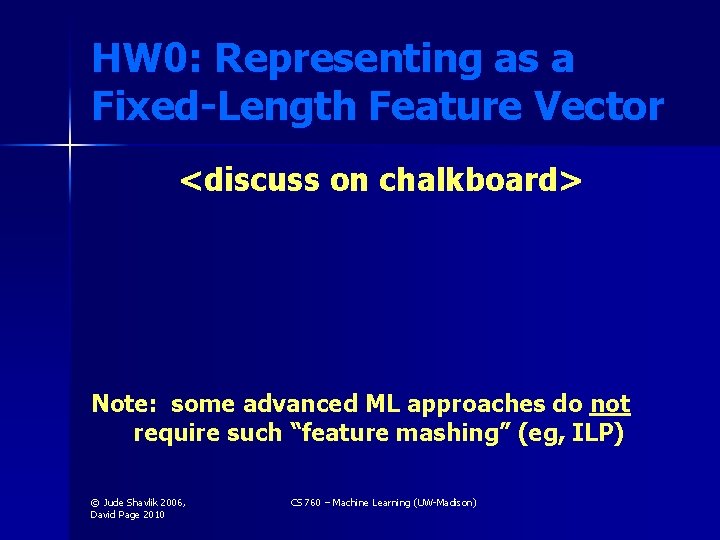 HW0: Representing as a Fixed-Length Feature Vector

<discuss on chalkboard>

Note: some advanced ML approaches do not require such “feature mashing” (eg, ILP)

© Jude Shavlik 2006, David Page 2010

CS 760 – Machine Learning (UW-Madison)